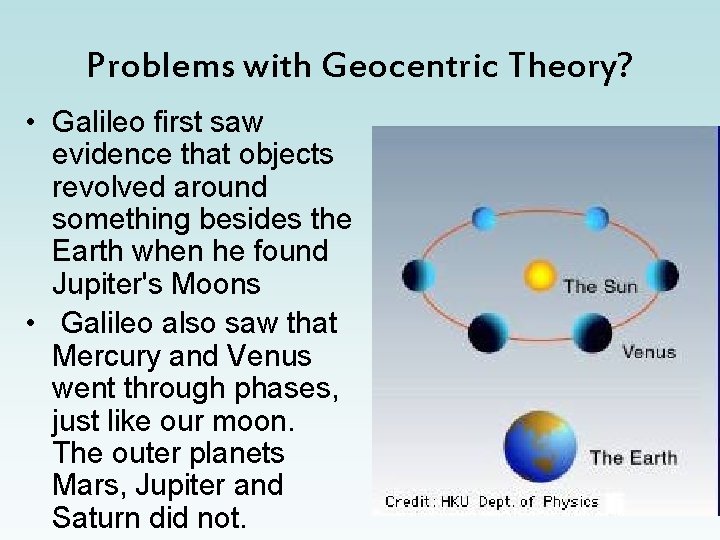 Problems with Geocentric Theory?

• Galileo first saw evidence that objects revolved around something besides the Earth when he found Jupiter's Moons

• Galileo also saw that Mercury and Venus went through phases, just like our moon. The outer planets Mars, Jupiter and Saturn did not.

The Sun

Venus

The Earth

Credit: HKU Dept. of Physics